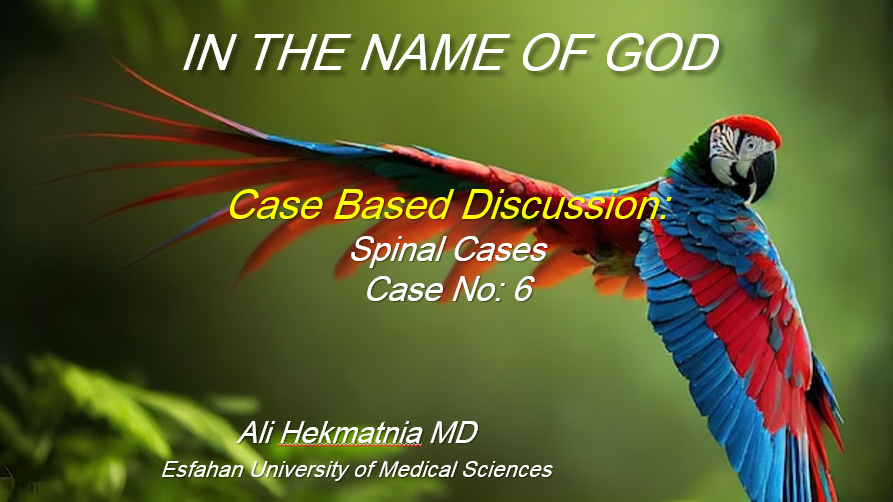 IN THE NAME OF GOD

Case Based Discussion:
Spinal Cases
Case No: 6

Ali Hekmatnia MD
Esfahan University of Medical Sciences